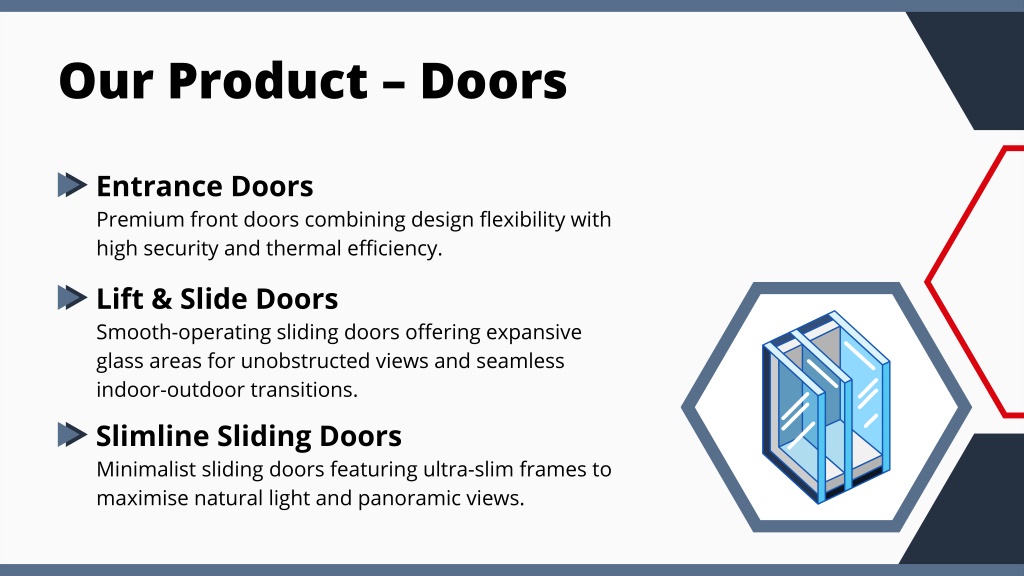 Our Product – Doors

Entrance Doors
Premium front doors combining design flexibility with high security and thermal efficiency.

Lift & Slide Doors
Smooth-operating sliding doors offering expansive glass areas for unobstructed views and seamless indoor-outdoor transitions.

Slimline Sliding Doors
Minimalist sliding doors featuring ultra-slim frames to maximise natural light and panoramic views.